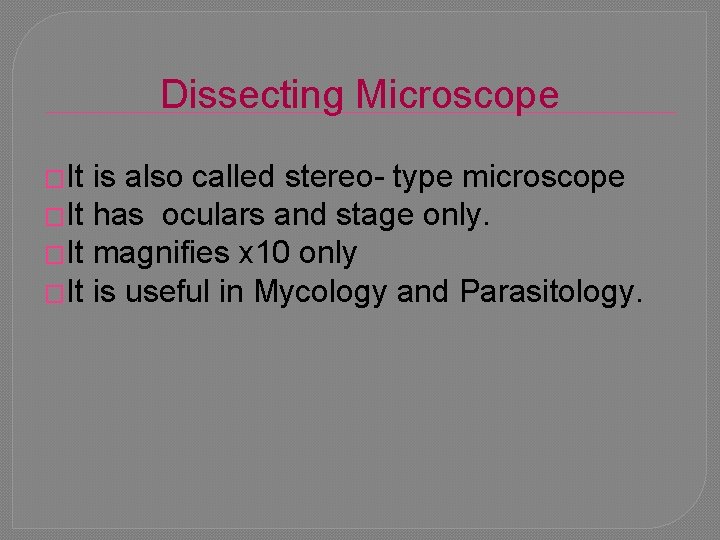 Dissecting Microscope

It is also called stereo- type microscope
It has oculars and stage only.
It magnifies x10 only
It is useful in Mycology and Parasitology.